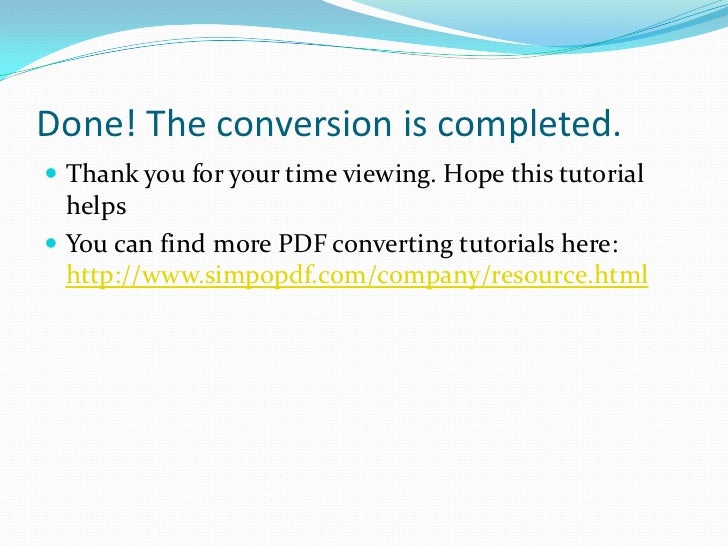 Done! The conversion is completed.

- Thank you for your time viewing. Hope this tutorial helps
- You can find more PDF converting tutorials here: http://www.simpopdf.com/company/resource.html